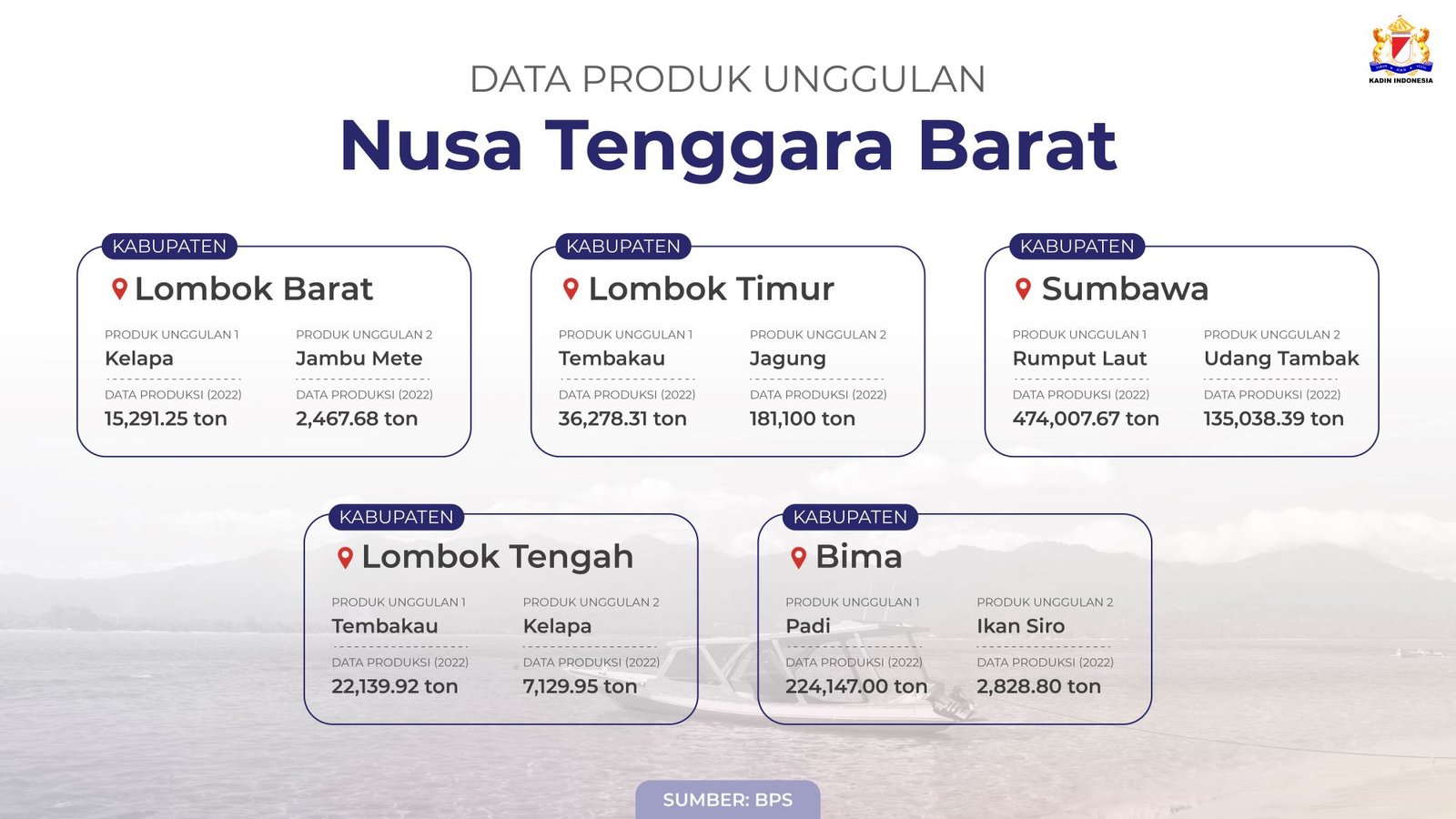 KADIN INDONESIA

DATA PRODUK UNGGULAN

Nusa Tenggara Barat

KABUPATEN
Lombok Barat
PRODUK UNGGULAN 1
Kelapa
DATA PRODUKSI (2022)
15,291.25 ton
PRODUK UNGGULAN 2
Jambu Mete
DATA PRODUKSI (2022)
2,467.68 ton

KABUPATEN
Lombok Timur
PRODUK UNGGULAN 1
Tembakau
DATA PRODUKSI (2022)
36,278.31 ton
PRODUK UNGGULAN 2
Jagung
DATA PRODUKSI (2022)
181,100 ton

KABUPATEN
Sumbawa
PRODUK UNGGULAN 1
Rumput Laut
DATA PRODUKSI (2022)
474,007.67 ton
PRODUK UNGGULAN 2
Udang Tambak
DATA PRODUKSI (2022)
135,038.39 ton

KABUPATEN
Lombok Tengah
PRODUK UNGGULAN 1
Tembakau
DATA PRODUKSI (2022)
22,139.92 ton
PRODUK UNGGULAN 2
Kelapa
DATA PRODUKSI (2022)
7,129.95 ton

KABUPATEN
Bima
PRODUK UNGGULAN 1
Padi
DATA PRODUKSI (2022)
224,147.00 ton
PRODUK UNGGULAN 2
Ikan Siro
DATA PRODUKSI (2022)
2,828.80 ton

SUMBER: BPS